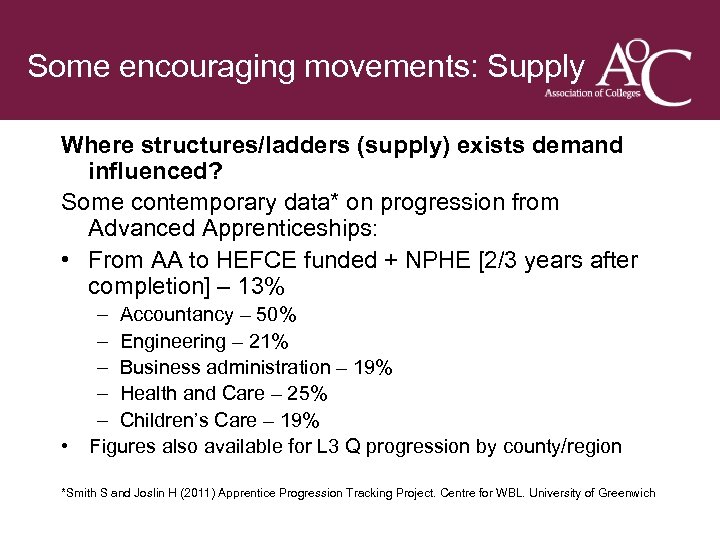 Some encouraging movements: Supply

AoC
Association of Colleges

Where structures/ladders (supply) exists demand influenced?

Some contemporary data* on progression from Advanced Apprenticeships:

• From AA to HEFCE funded + NPHE [2/3 years after completion] – 13%
– Accountancy – 50%
– Engineering – 21%
– Business administration – 19%
– Health and Care – 25%
– Children's Care – 19%
• Figures also available for L3 Q progression by county/region

*Smith S and Joslin H (2011) Apprentice Progression Tracking Project. Centre for WBL. University of Greenwich